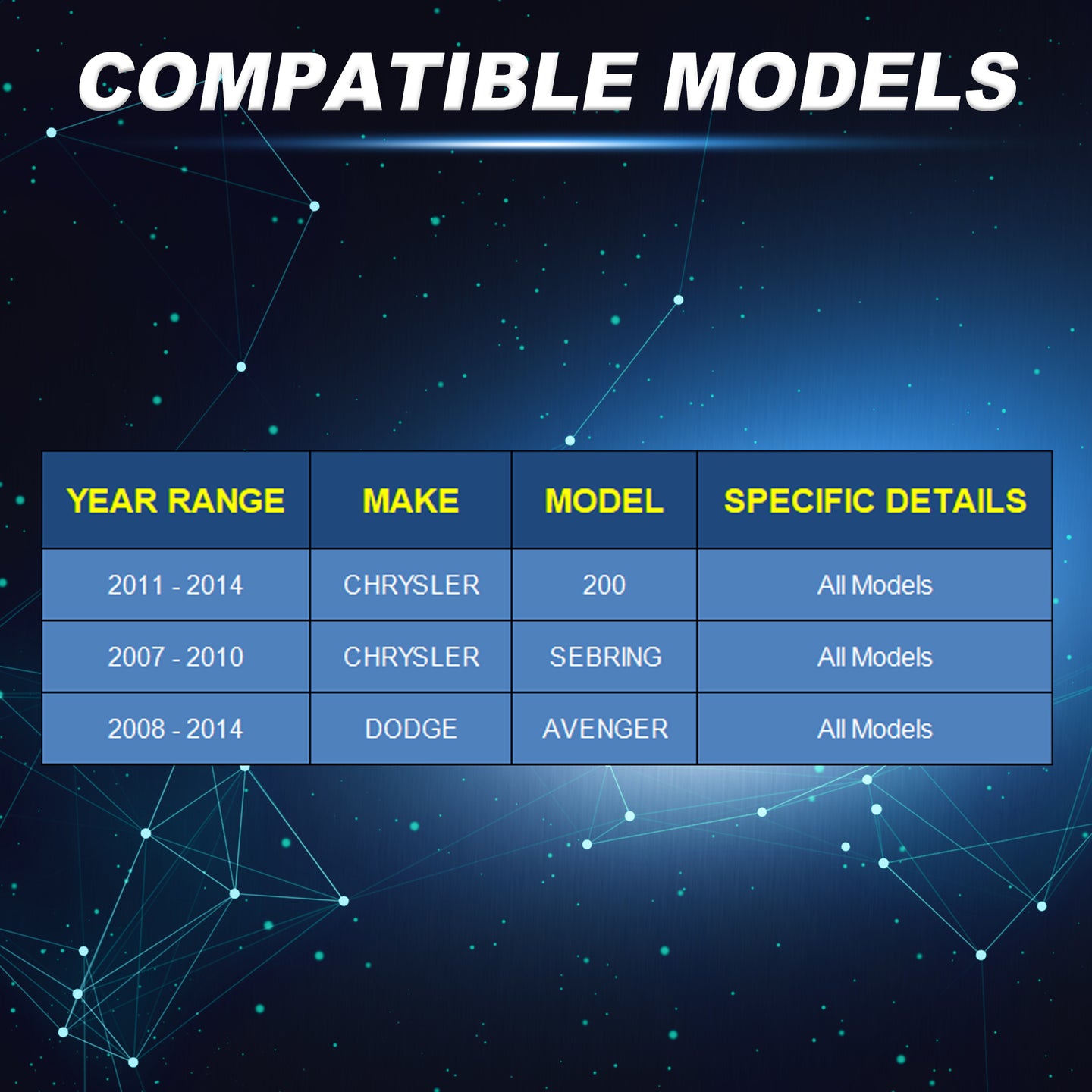 COMPATIBLE MODELS

| YEAR RANGE | MAKE | MODEL | SPECIFIC DETAILS |
|---|---|---|---|
| 2011 - 2014 | CHRYSLER | 200 | All Models |
| 2007 - 2010 | CHRYSLER | SEBRING | All Models |
| 2008 - 2014 | DODGE | AVENGER | All Models |